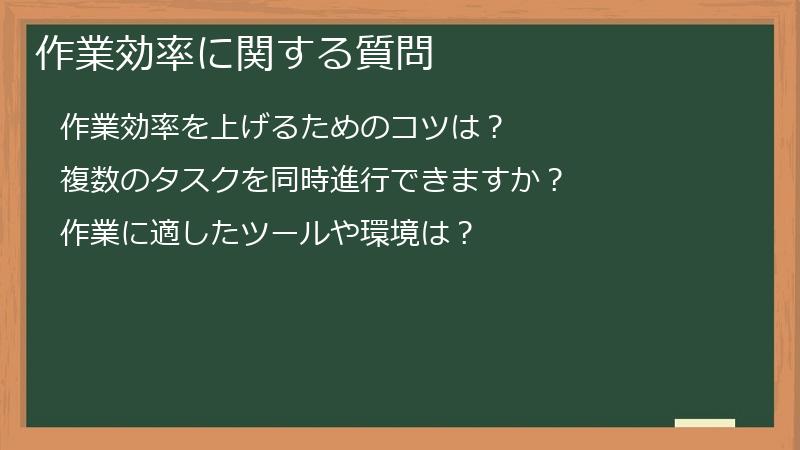 作業効率に関する質問

作業効率を上げるためのコツは？

複数のタスクを同時進行できますか？

作業に適したツールや環境は？